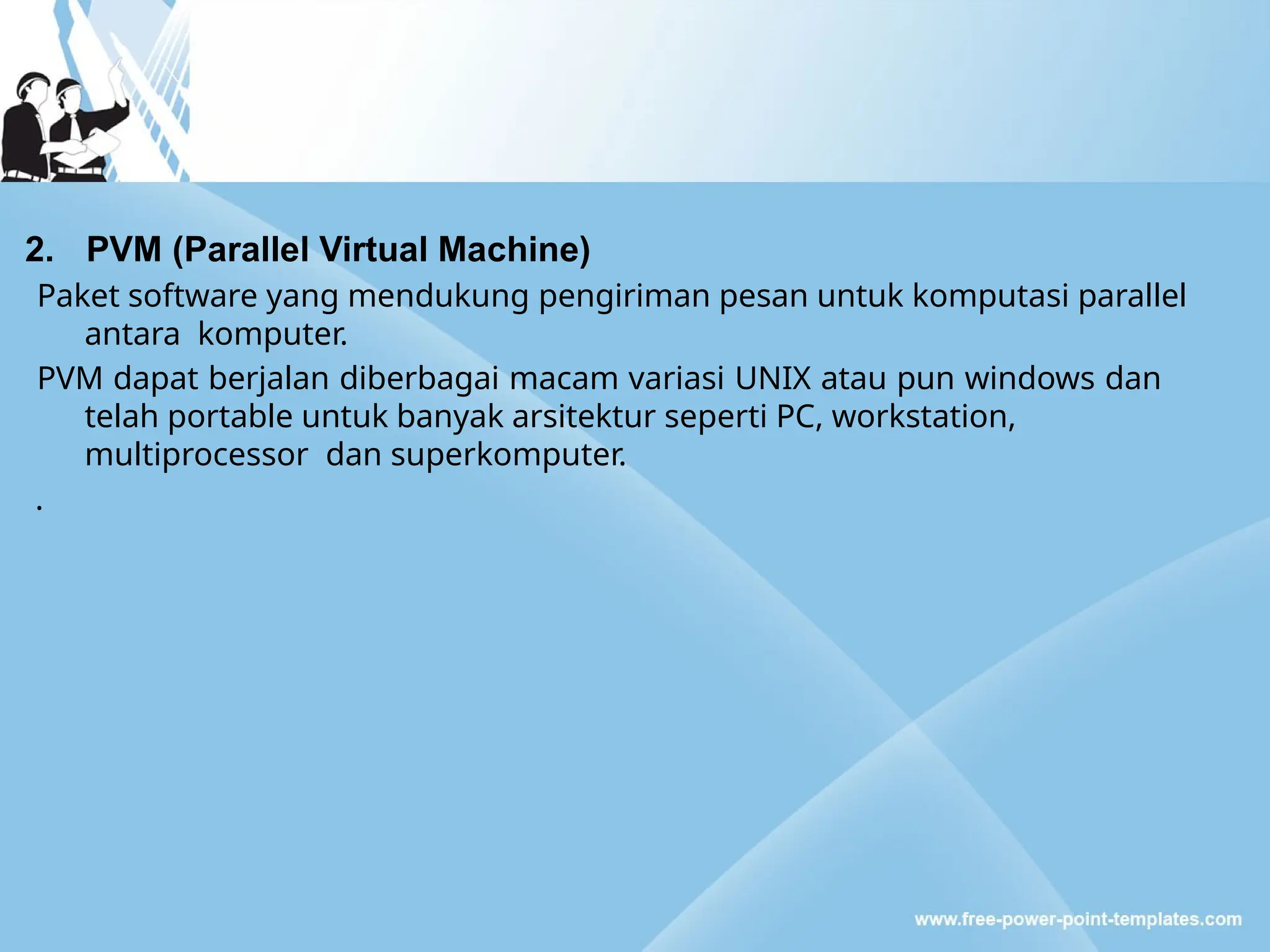 2. PVM (Parallel Virtual Machine)

Paket software yang mendukung pengiriman pesan untuk komputasi parallel antara komputer.

PVM dapat berjalan diberbagai macam variasi UNIX atau pun windows dan telah portable untuk banyak arsitektur seperti PC, workstation, multiprocessor dan superkomputer.

.

www.free-power-point-templates.com